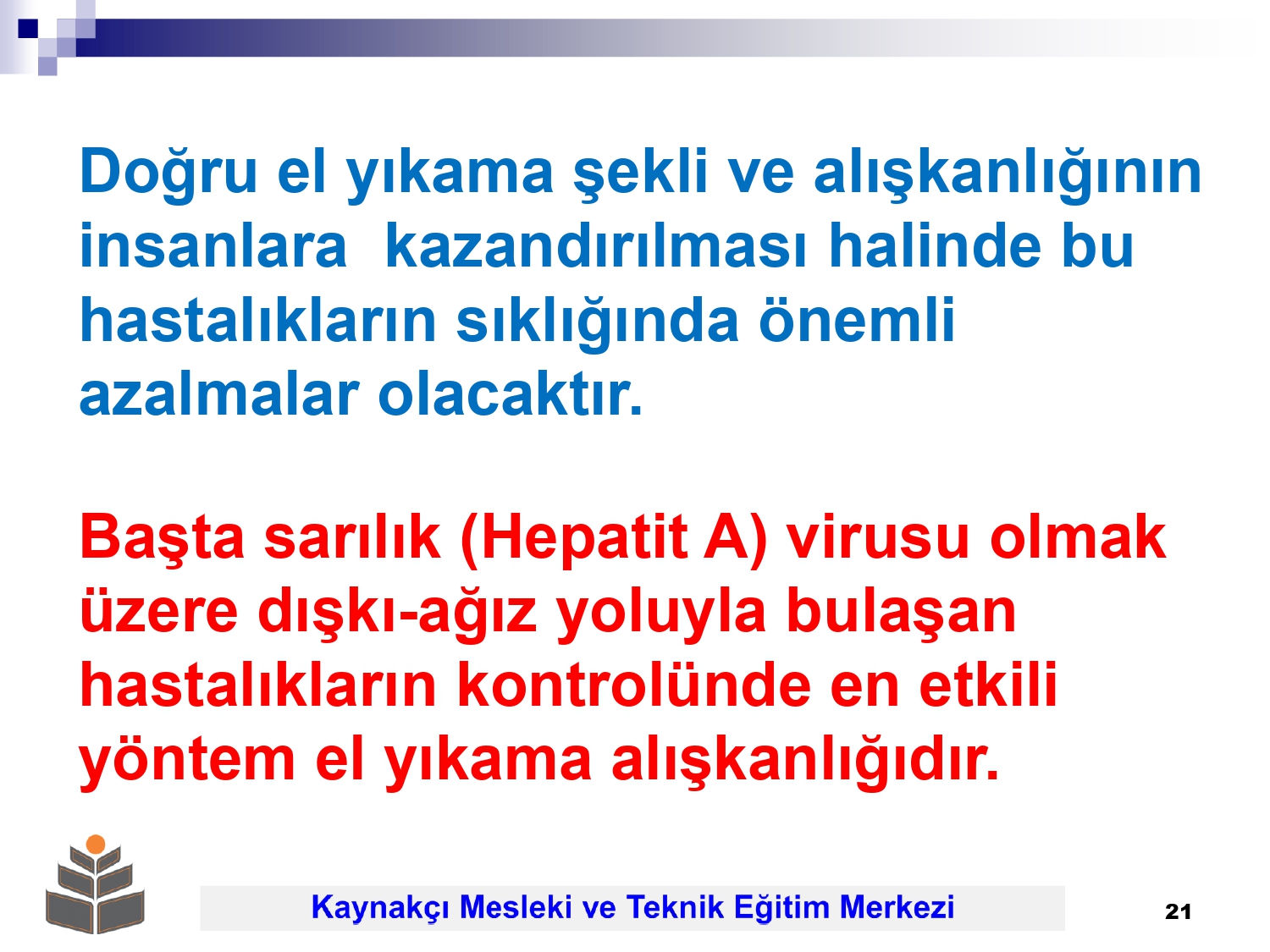 Doğru el yıkama şekli ve alışkanlığının insanlara kazandırılması halinde bu hastalıkların sıklığında önemli azalmalar olacaktır.

Başta sarılık (Hepatit A) virusu olmak üzere dışkı-ağız yoluyla bulaşan hastalıkların kontrolünde en etkili yöntem el yıkama alışkanlığıdır.

Kaynakçı Mesleki ve Teknik Eğitim Merkezi

21